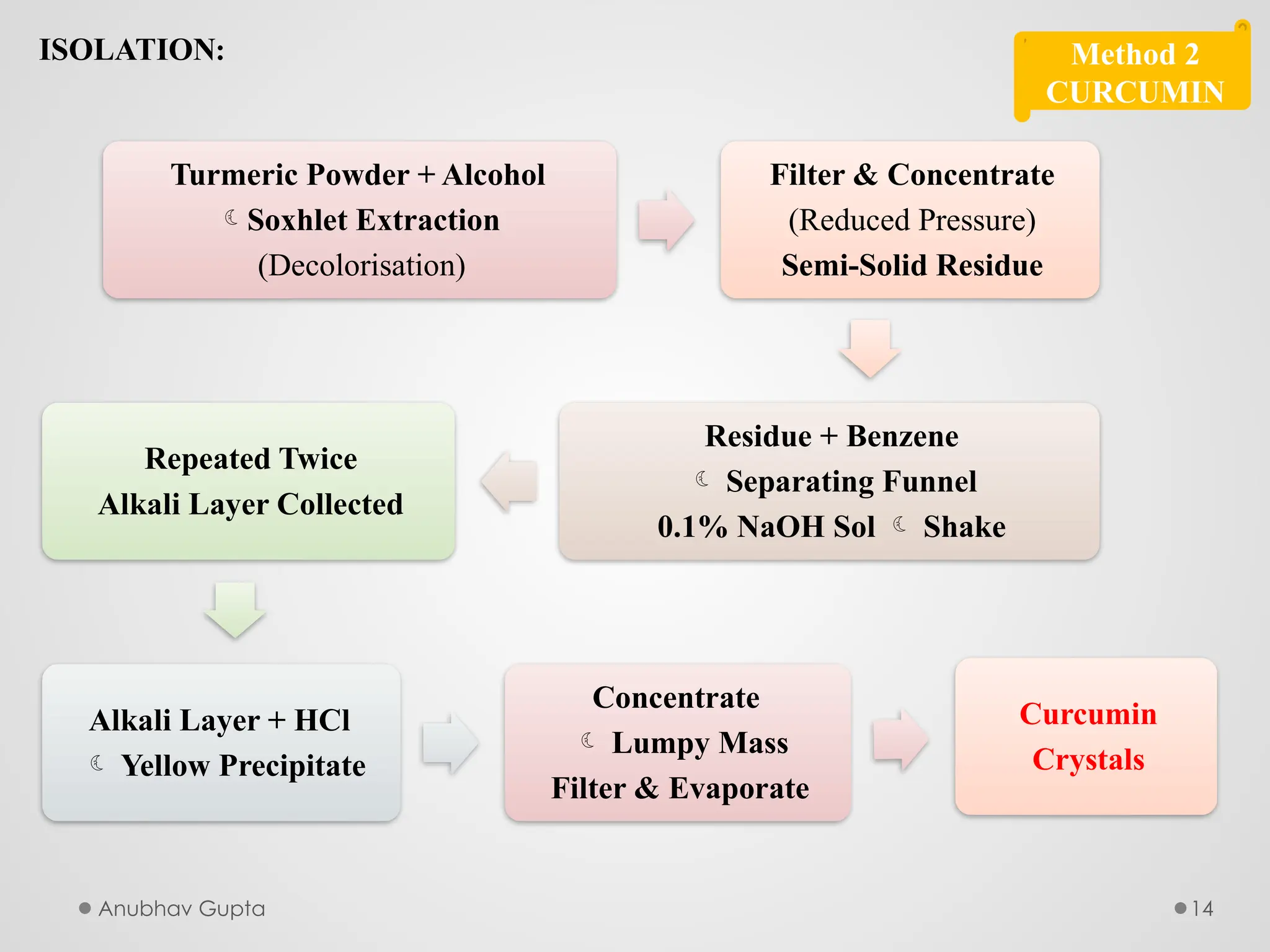 ISOLATION:

Method 2
CURCUMIN

Turmeric Powder + Alcohol
☾ Soxhlet Extraction
(Decolorisation)

Filter & Concentrate
(Reduced Pressure)
Semi-Solid Residue

Residue + Benzene
☾ Separating Funnel
0.1% NaOH Sol ☾ Shake

Repeated Twice
Alkali Layer Collected

Alkali Layer + HCl
☾ Yellow Precipitate

Concentrate
☾ Lumpy Mass
Filter & Evaporate

Curcumin
Crystals

Anubhav Gupta

14